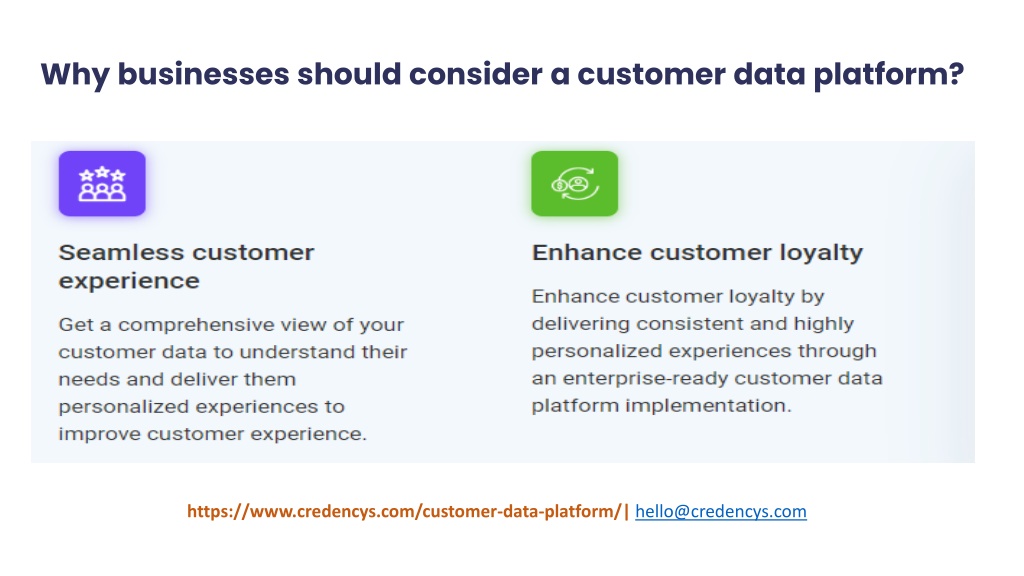 Why businesses should consider a customer data platform?

Seamless customer experience

Get a comprehensive view of your customer data to understand their needs and deliver them personalized experiences to improve customer experience.

Enhance customer loyalty

Enhance customer loyalty by delivering consistent and highly personalized experiences through an enterprise-ready customer data platform implementation.

https://www.credencys.com/customer-data-platform/| hello@credencys.com